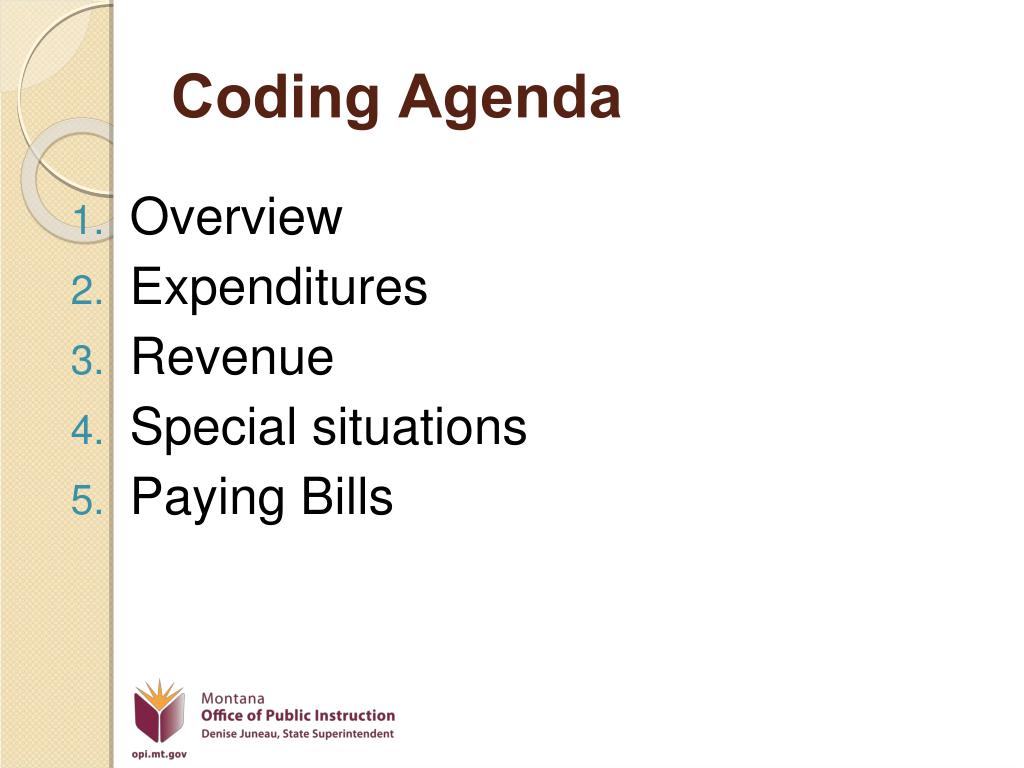 Coding Agenda

1. Overview
2. Expenditures
3. Revenue
4. Special situations
5. Paying Bills

Montana
Office of Public Instruction
Denise Juneau, State Superintendent
opi.mt.gov